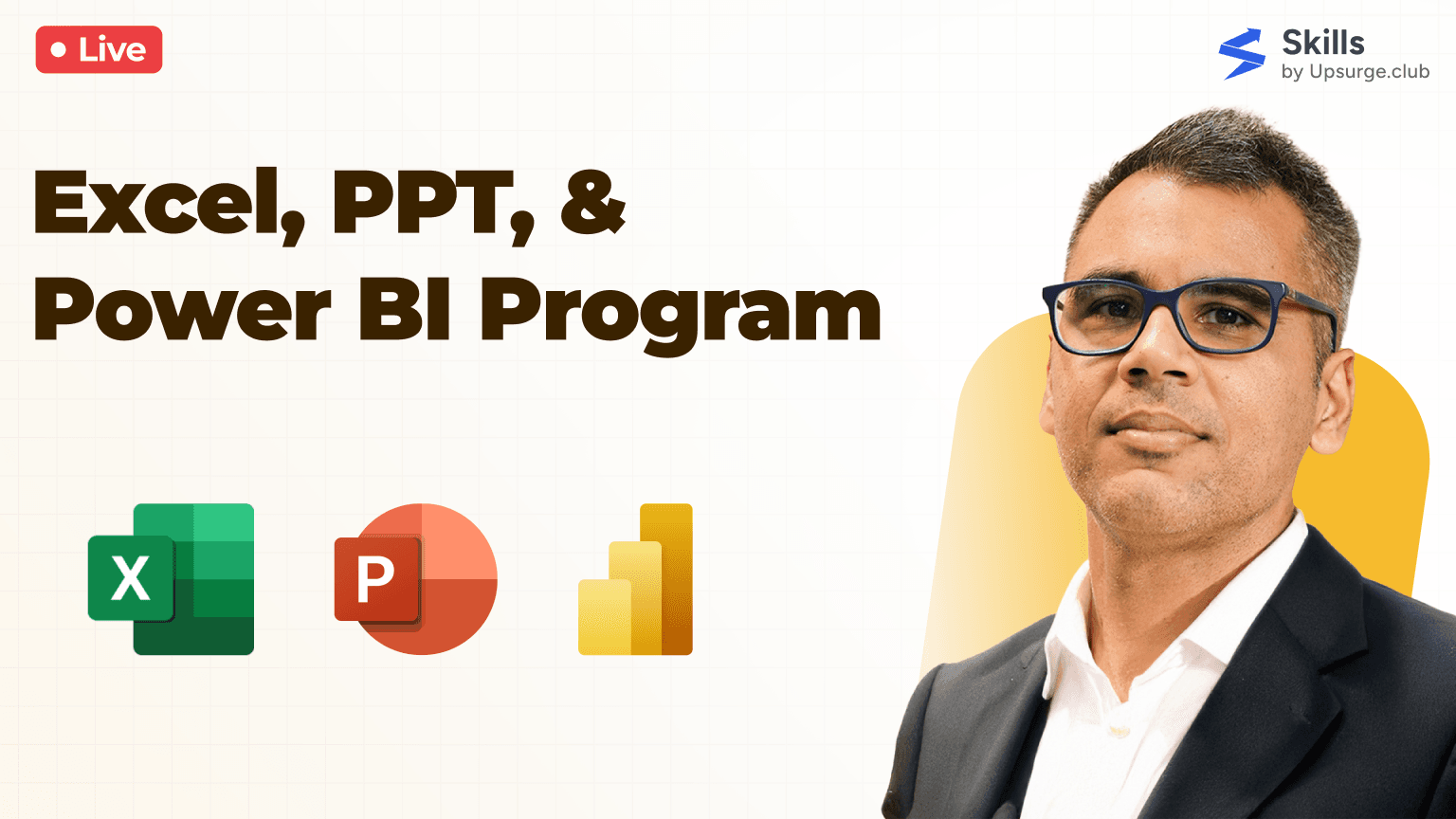 Live

Skills
by Upsurge.club

Excel, PPT, &
Power BI Program

X

P